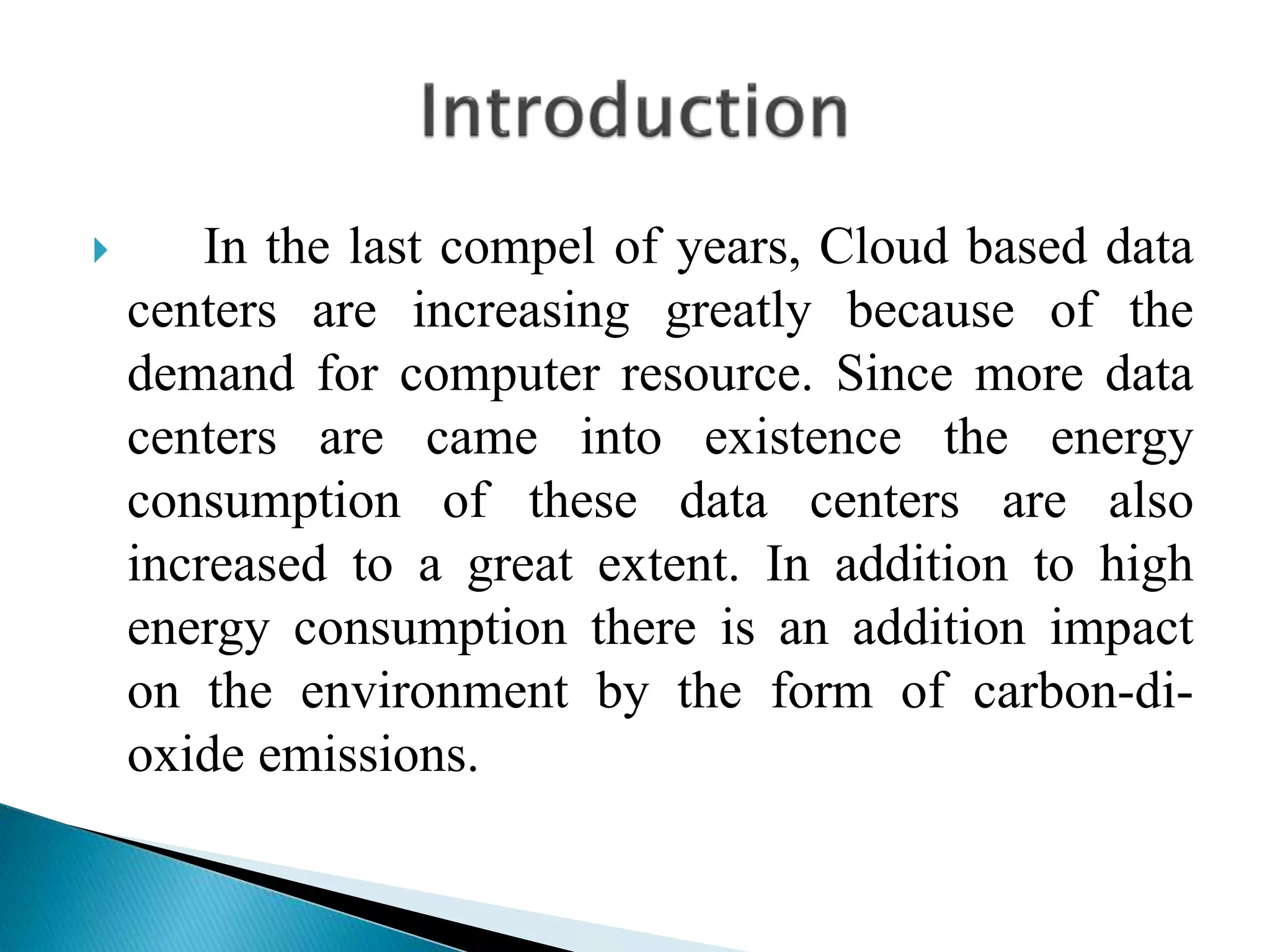 Introduction

In the last compel of years, Cloud based data centers are increasing greatly because of the demand for computer resource. Since more data centers are came into existence the energy consumption of these data centers are also increased to a great extent. In addition to high energy consumption there is an addition impact on the environment by the form of carbon-di-oxide emissions.